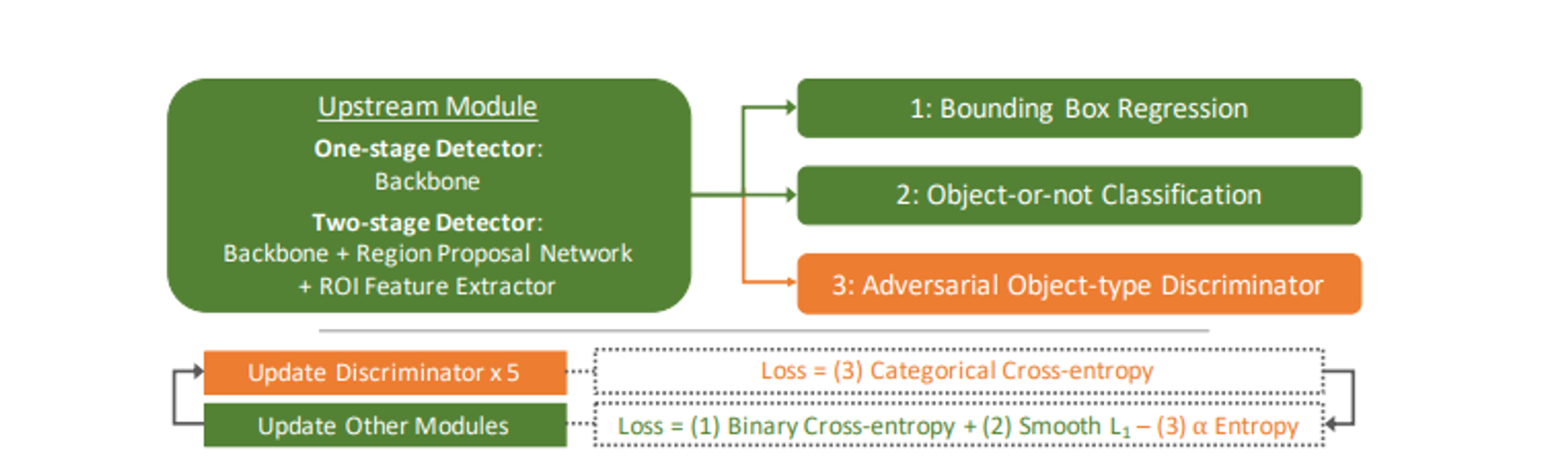 Upstream Module

One-stage Detector:
Backbone

Two-stage Detector:
Backbone + Region Proposal Network + ROI Feature Extractor

1: Bounding Box Regression

2: Object-or-not Classification

3: Adversarial Object-type Discriminator

Update Discriminator x 5

Loss = (3) Categorical Cross-entropy

Update Other Modules

Loss = (1) Binary Cross-entropy + (2) Smooth $L_1$ – (3) α Entropy